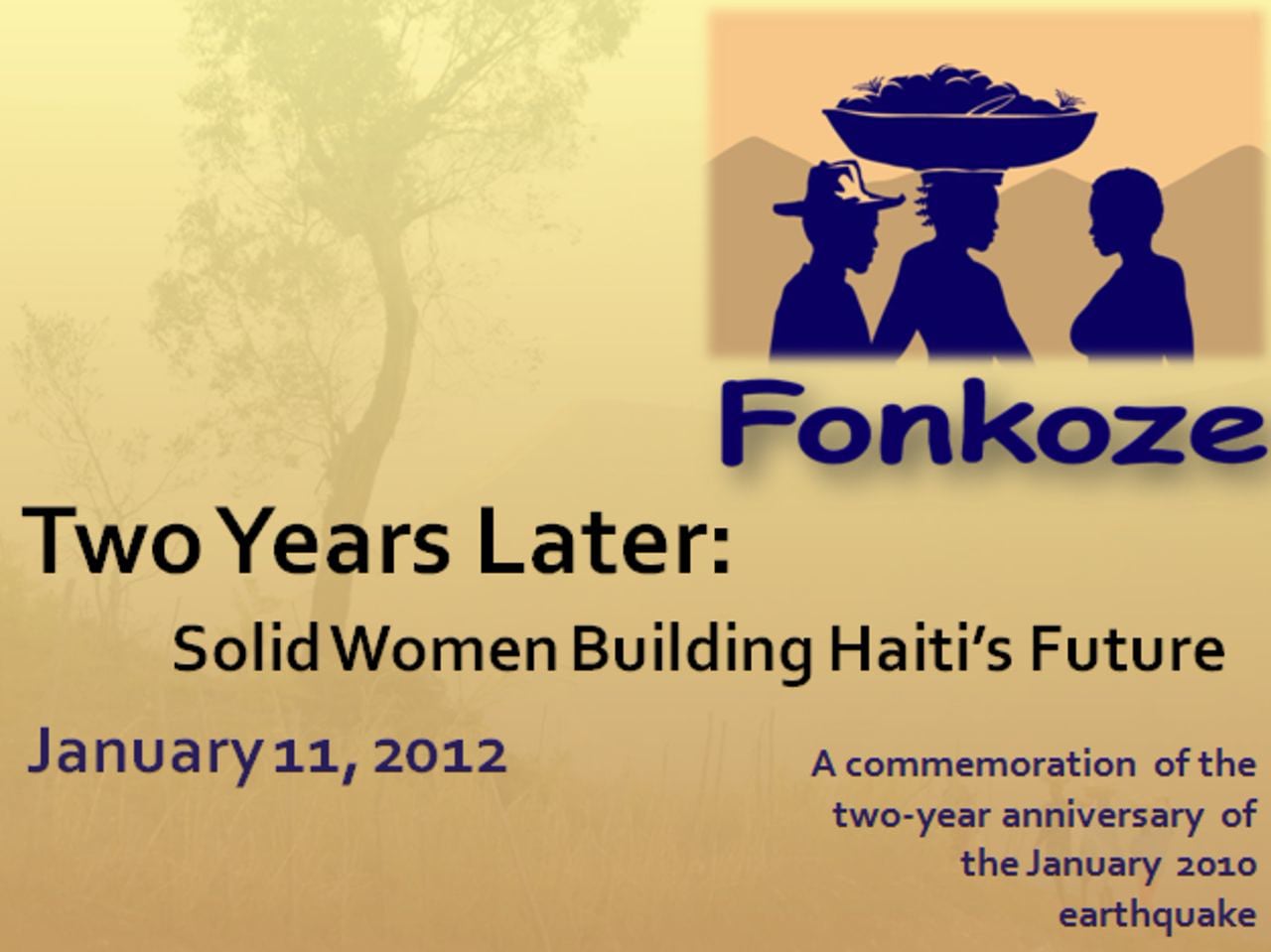 Fonkoze

Two Years Later:

Solid Women Building Haiti's Future

January 11, 2012

A commemoration of the two-year anniversary of the January 2010 earthquake